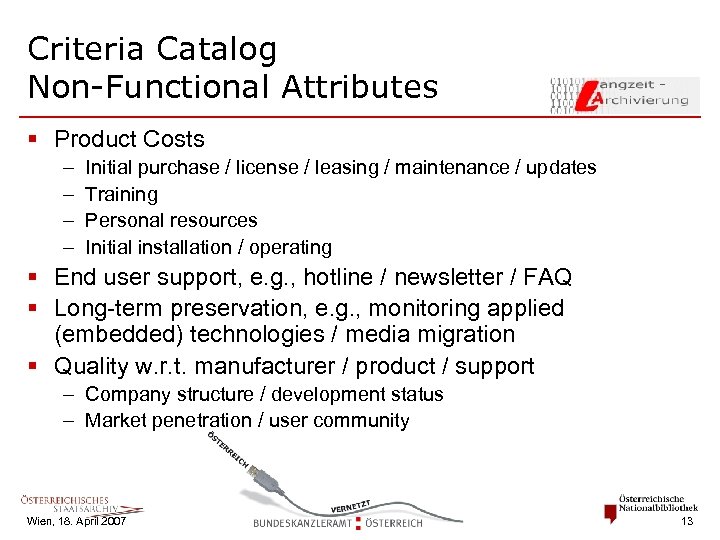 Criteria Catalog
Non-Functional Attributes

Langzeit - Archivierung

▪ Product Costs
– Initial purchase / license / leasing / maintenance / updates
– Training
– Personal resources
– Initial installation / operating
▪ End user support, e.g., hotline / newsletter / FAQ
▪ Long-term preservation, e.g., monitoring applied (embedded) technologies / media migration
▪ Quality w.r.t. manufacturer / product / support
– Company structure / development status
– Market penetration / user community

ÖSTERREICH
VERNETZT

ÖSTERREICHISCHES STAATSARCHIV
Wien, 18. April 2007
BUNDESKANZLERAMT ÖSTERREICH
Österreichische Nationalbibliothek
13